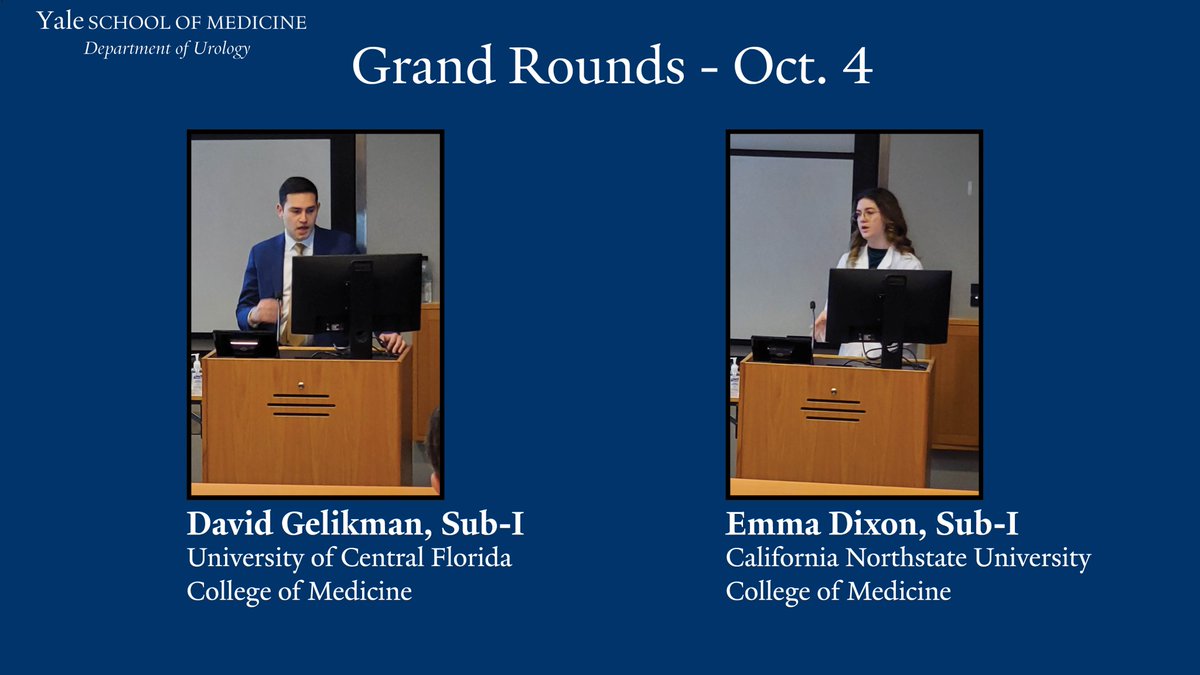 Yale SCHOOL OF MEDICINE
Department of Urology

Grand Rounds - Oct. 4

David Gelikman, Sub-I
University of Central Florida College of Medicine

Emma Dixon, Sub-I
California Northstate University College of Medicine